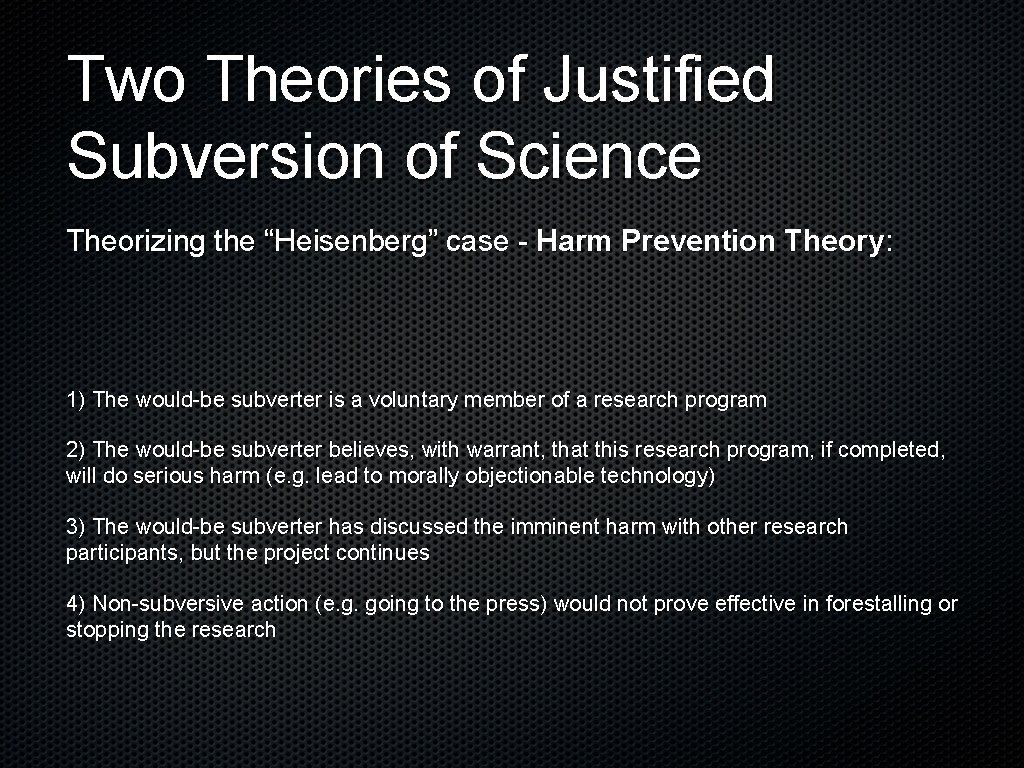 Two Theories of Justified Subversion of Science

Theorizing the “Heisenberg” case - Harm Prevention Theory:

1) The would-be subverter is a voluntary member of a research program

2) The would-be subverter believes, with warrant, that this research program, if completed, will do serious harm (e.g. lead to morally objectionable technology)

3) The would-be subverter has discussed the imminent harm with other research participants, but the project continues

4) Non-subversive action (e.g. going to the press) would not prove effective in forestalling or stopping the research